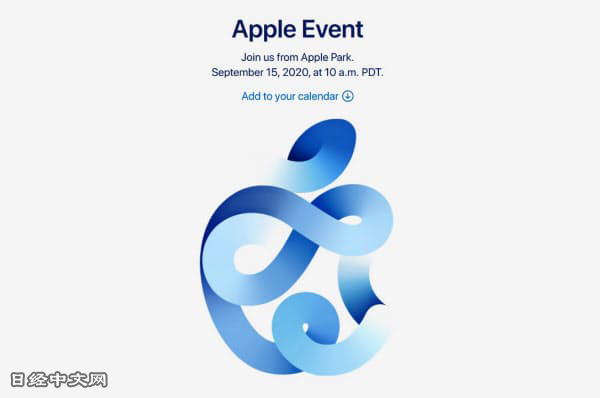 Apple Event

Join us from Apple Park.
September 15, 2020, at 10 a.m. PDT.

Add to your calendar

日经中文网